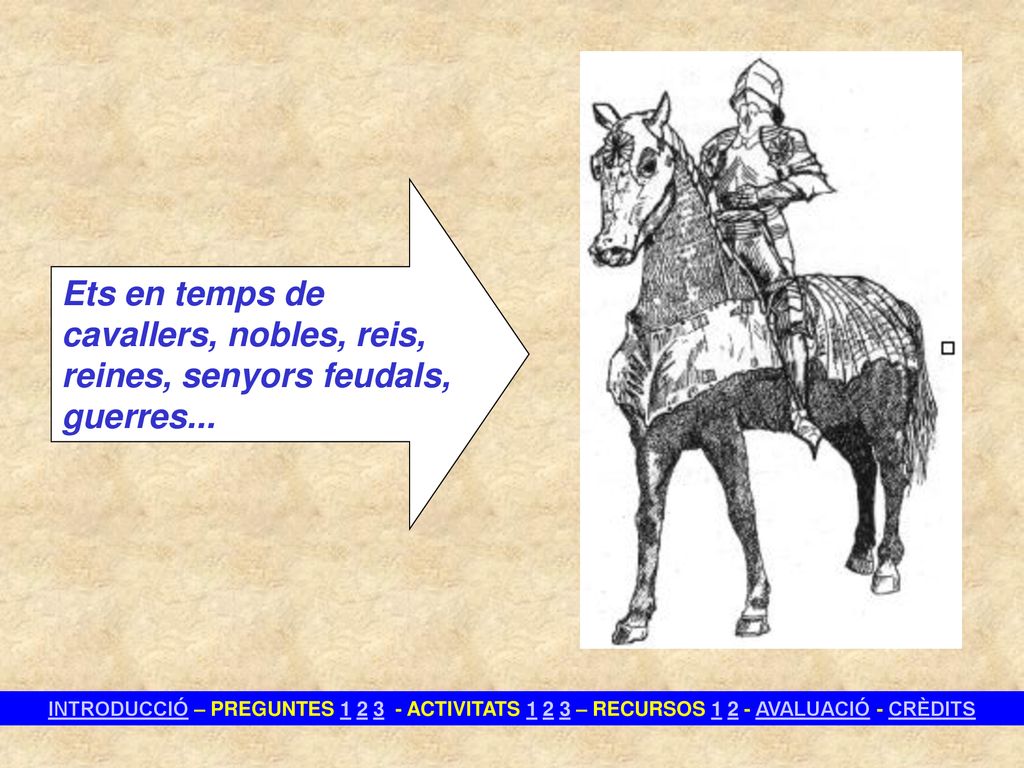 Ets en temps de cavallers, nobles, reis, reines, senyors feudals, guerres...

INTRODUCCIÓ – PREGUNTES 1 2 3 - ACTIVITATS 1 2 3 – RECURSOS 1 2 - AVALUACIÓ - CRÈDITS